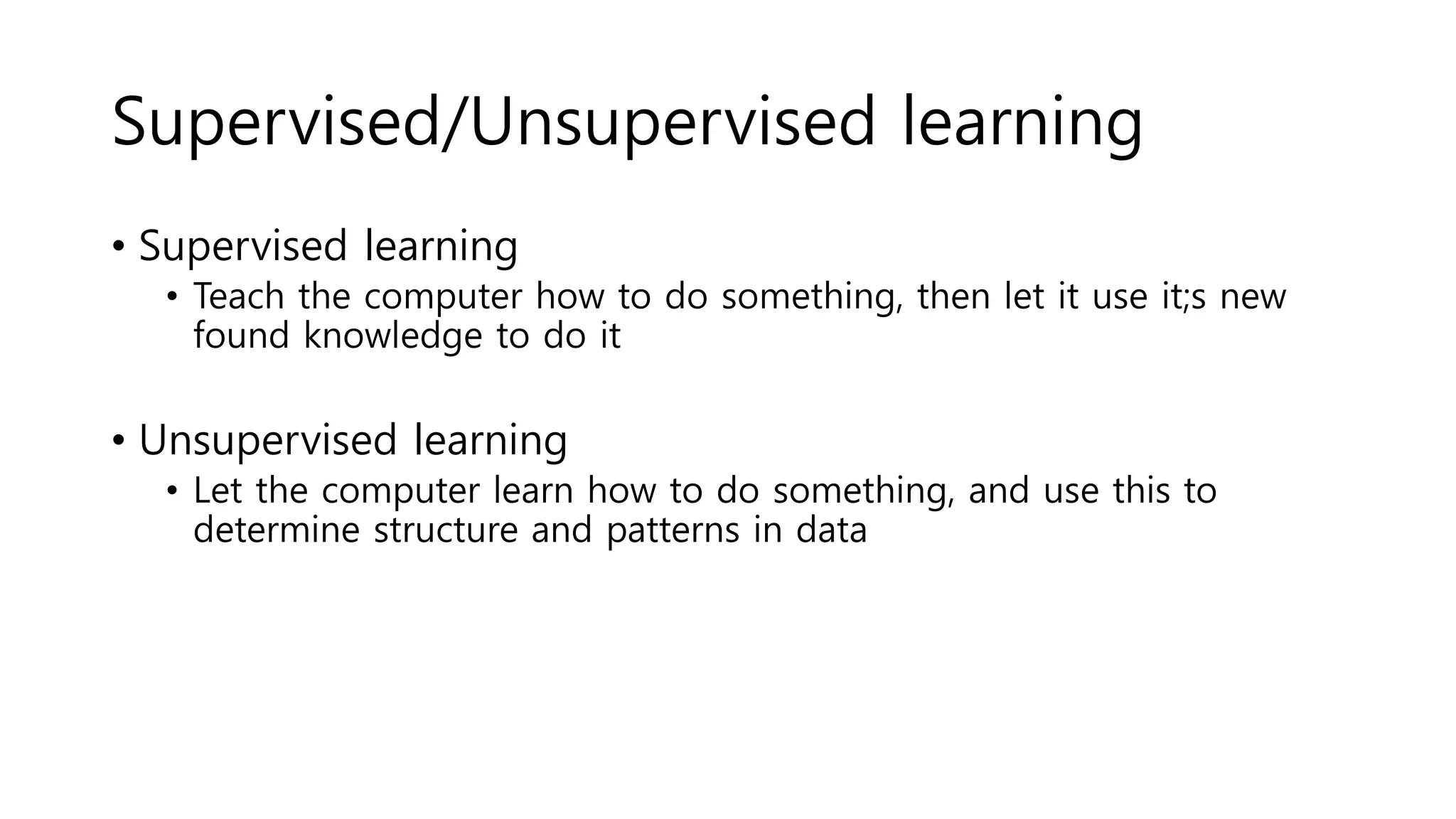 Supervised/Unsupervised learning

• Supervised learning
  • Teach the computer how to do something, then let it use it;s new found knowledge to do it

• Unsupervised learning
  • Let the computer learn how to do something, and use this to determine structure and patterns in data